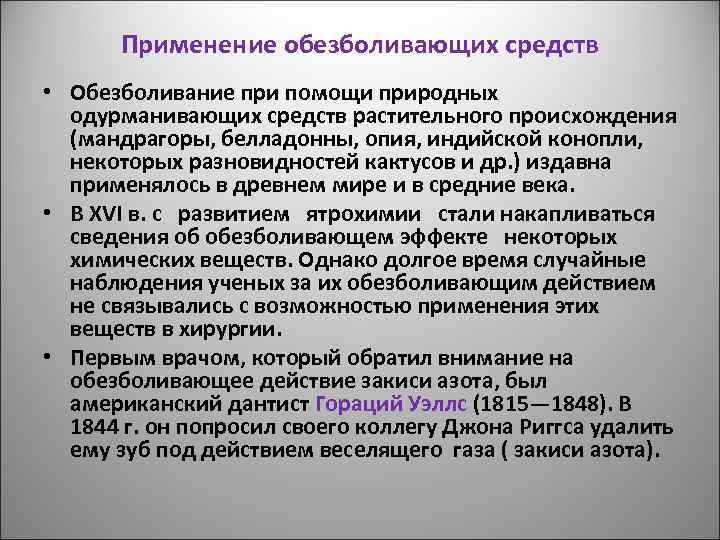 Применение обезболивающих средств

• Обезболивание при помощи природных одурманивающих средств растительного происхождения (мандрагоры, белладонны, опия, индийской конопли, некоторых разновидностей кактусов и др.) издавна применялось в древнем мире и в средние века.

• В XVI в. с развитием ятрохимии стали накапливаться сведения об обезболивающем эффекте некоторых химических веществ. Однако долгое время случайные наблюдения ученых за их обезболивающим действием не связывались с возможностью применения этих веществ в хирургии.

• Первым врачом, который обратил внимание на обезболивающее действие закиси азота, был американский дантист Гораций Уэллс (1815—1848). В 1844 г. он попросил своего коллегу Джона Риггса удалить ему зуб под действием веселящего газа ( закиси азота).